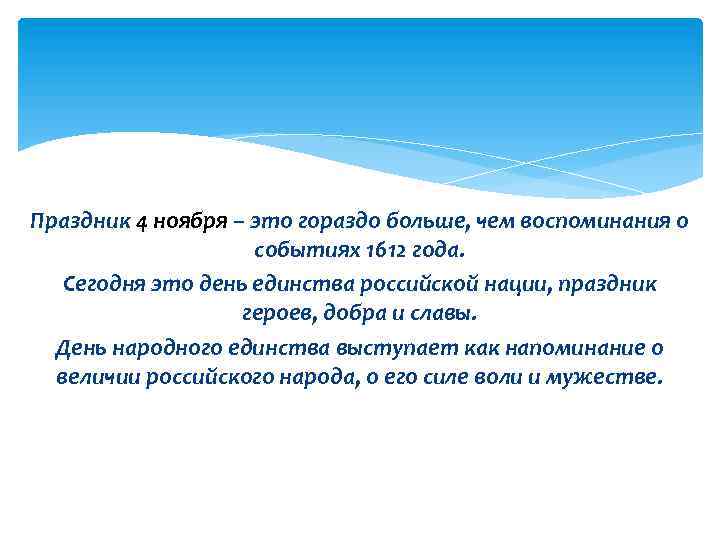 Праздник 4 ноября – это гораздо больше, чем воспоминания о событиях 1612 года.

Сегодня это день единства российской нации, праздник героев, добра и славы.

День народного единства выступает как напоминание о величии российского народа, о его силе воли и мужестве.